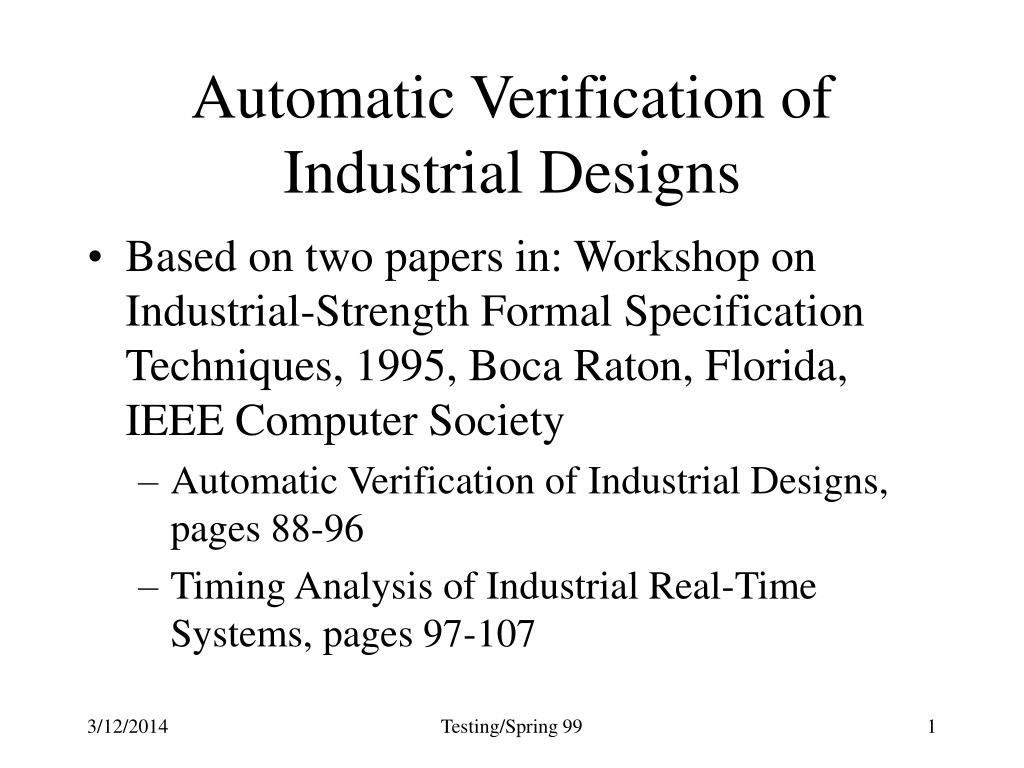 Automatic Verification of Industrial Designs

• Based on two papers in: Workshop on Industrial-Strength Formal Specification Techniques, 1995, Boca Raton, Florida, IEEE Computer Society
– Automatic Verification of Industrial Designs, pages 88-96
– Timing Analysis of Industrial Real-Time Systems, pages 97-107

3/12/2014
Testing/Spring 99
1